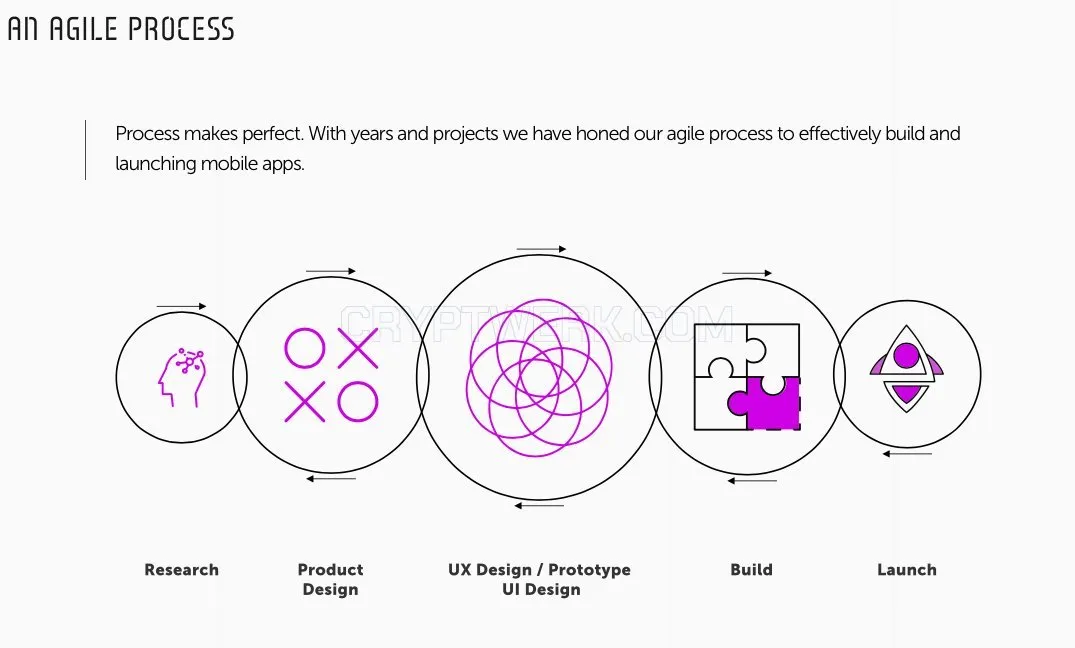 AN AGILE PROCESS

Process makes perfect. With years and projects we have honed our agile process to effectively build and launching mobile apps.

CRYPTWERK.COM

Research

Product Design

UX Design / Prototype UI Design

Build

Launch